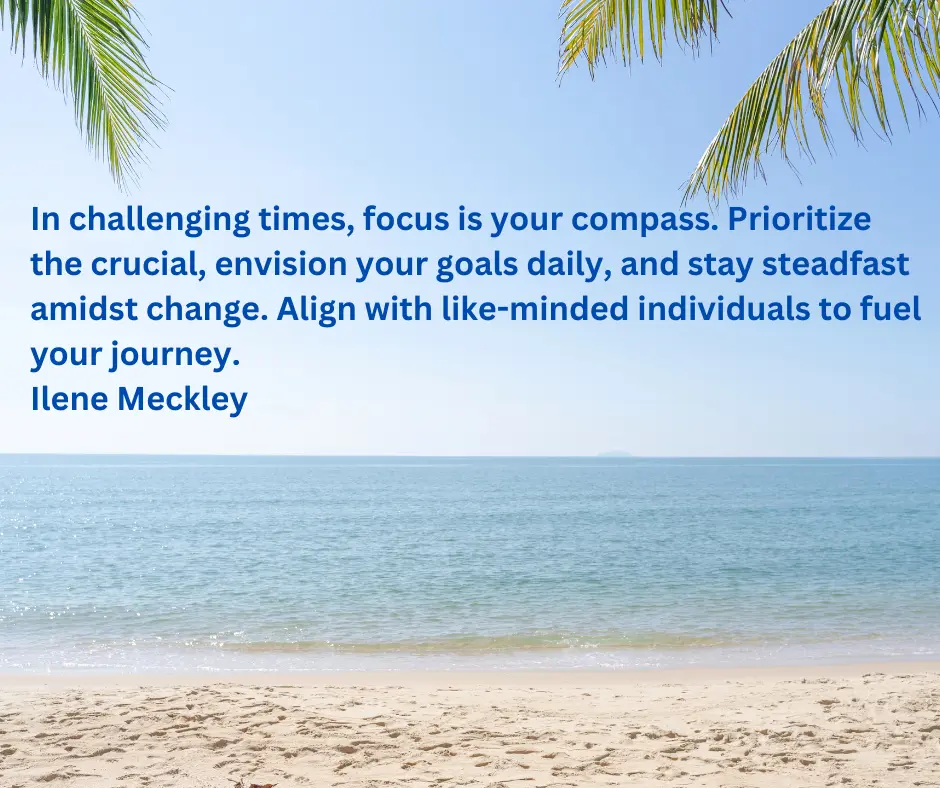 In challenging times, focus is your compass. Prioritize the crucial, envision your goals daily, and stay steadfast amidst change. Align with like-minded individuals to fuel your journey.
Ilene Meckley